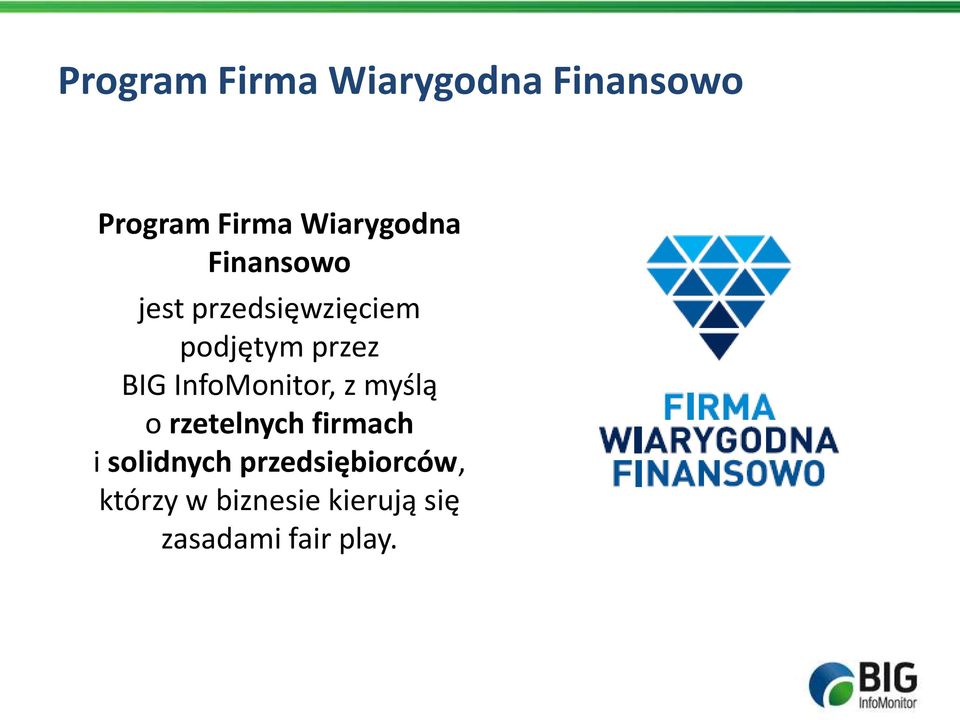 Program Firma Wiarygodna Finansowo

Program Firma Wiarygodna Finansowo
jest przedsięwzięciem podjętym przez BIG InfoMonitor, z myślą o rzetelnych firmach i solidnych przedsiębiorców, którzy w biznesie kierują się zasadami fair play.

FIRMA
WIARYGODNA
FINANSOWO

BIG
InfoMonitor